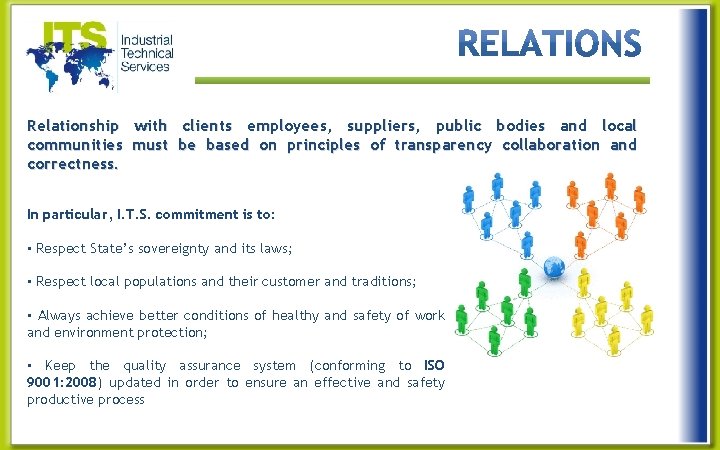 ITS Industrial Technical Services

RELATIONS

Relationship with clients employees, suppliers, public bodies and local communities must be based on principles of transparency collaboration and correctness.

In particular, I.T.S. commitment is to:

▪ Respect State's sovereignty and its laws;

▪ Respect local populations and their customer and traditions;

▪ Always achieve better conditions of healthy and safety of work and environment protection;

▪ Keep the quality assurance system (conforming to ISO 9001:2008) updated in order to ensure an effective and safety productive process